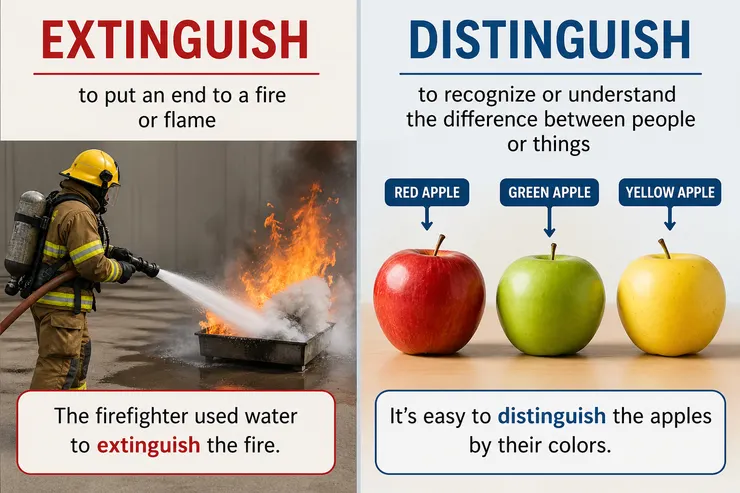 EXTINGUISH

to put an end to a fire or flame

The firefighter used water to extinguish the fire.

DISTINGUISH

to recognize or understand the difference between people or things

RED APPLE

GREEN APPLE

YELLOW APPLE

It's easy to distinguish the apples by their colors.